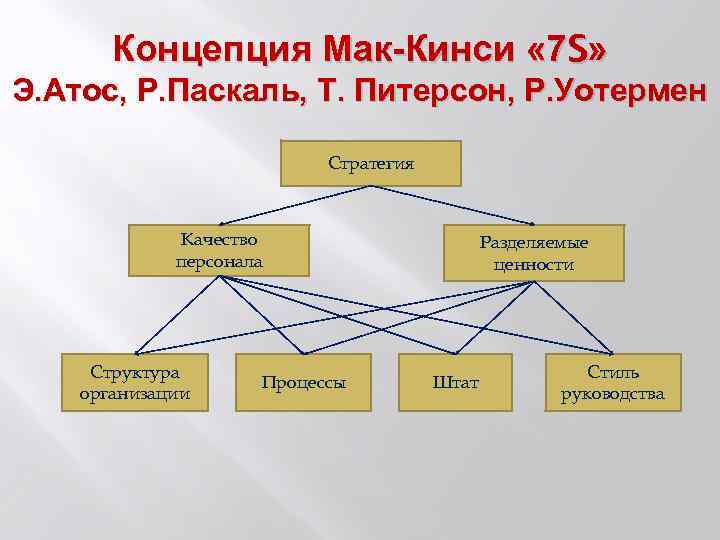 Концепция Мак-Кинси «7S»
Э.Атос, Р.Паскаль, Т. Питерсон, Р.Уотермен

Стратегия

Качество персонала

Разделяемые ценности

Структура организации

Процессы

Штат

Стиль руководства